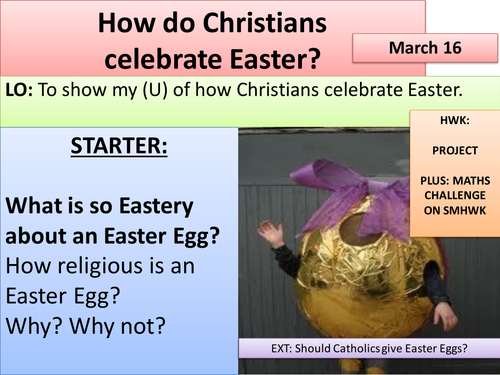 How do Christians celebrate Easter?

March 16

LO: To show my (U) of how Christians celebrate Easter.

HWK:

PROJECT

PLUS: MATHS CHALLENGE ON SMHWK

STARTER:

What is so Eastery about an Easter Egg?
How religious is an Easter Egg?
Why? Why not?

EXT: Should Catholics give Easter Eggs?